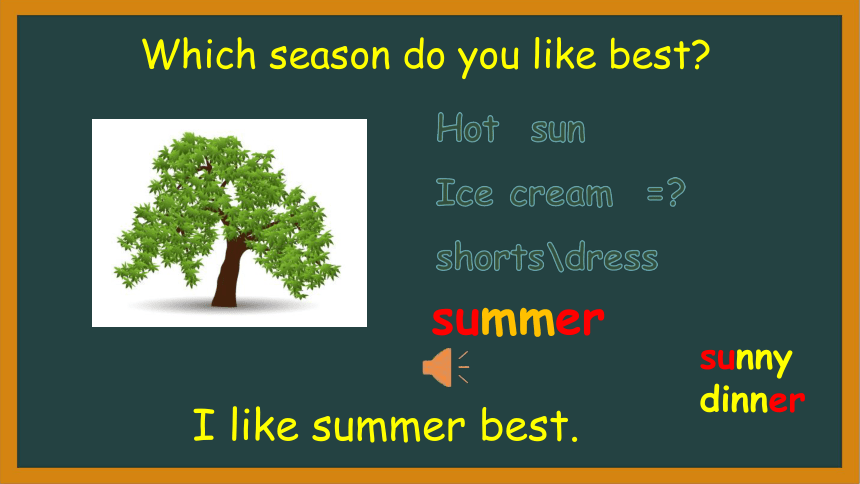 Which season do you like best?

Hot sun

Ice cream =?

shorts\dress

summer

sunny
dinner

I like summer best.